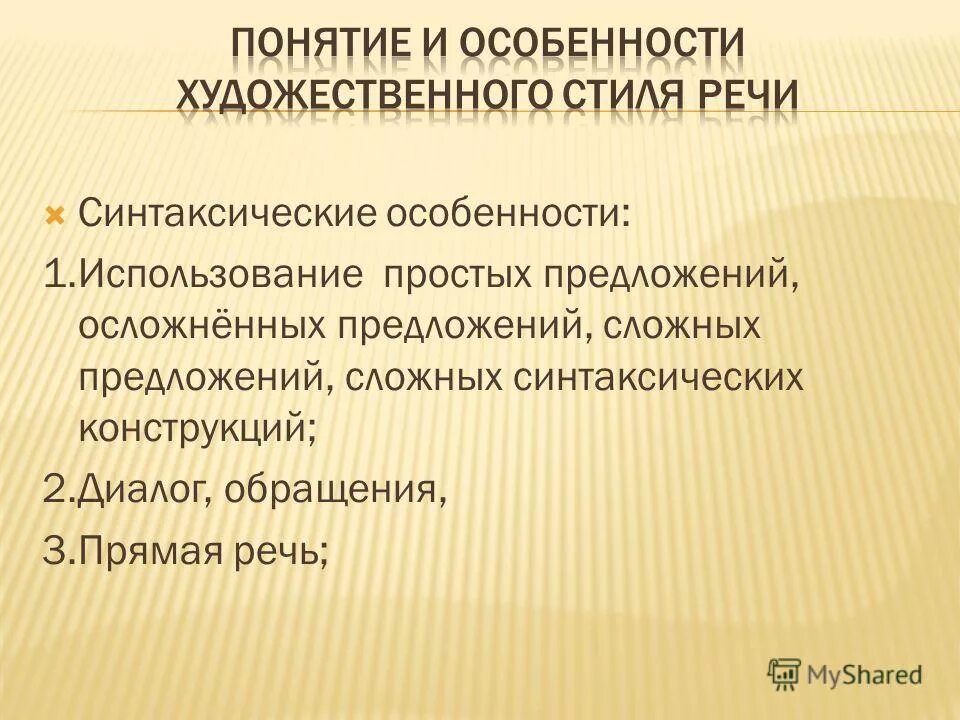 ПОНЯТИЕ И ОСОБЕННОСТИ ХУДОЖЕСТВЕННОГО СТИЛЯ РЕЧИ

Синтаксические особенности:

1.Использование простых предложений, осложнённых предложений, сложных предложений, сложных синтаксических конструкций;

2.Диалог, обращения,

3.Прямая речь;

MyShared